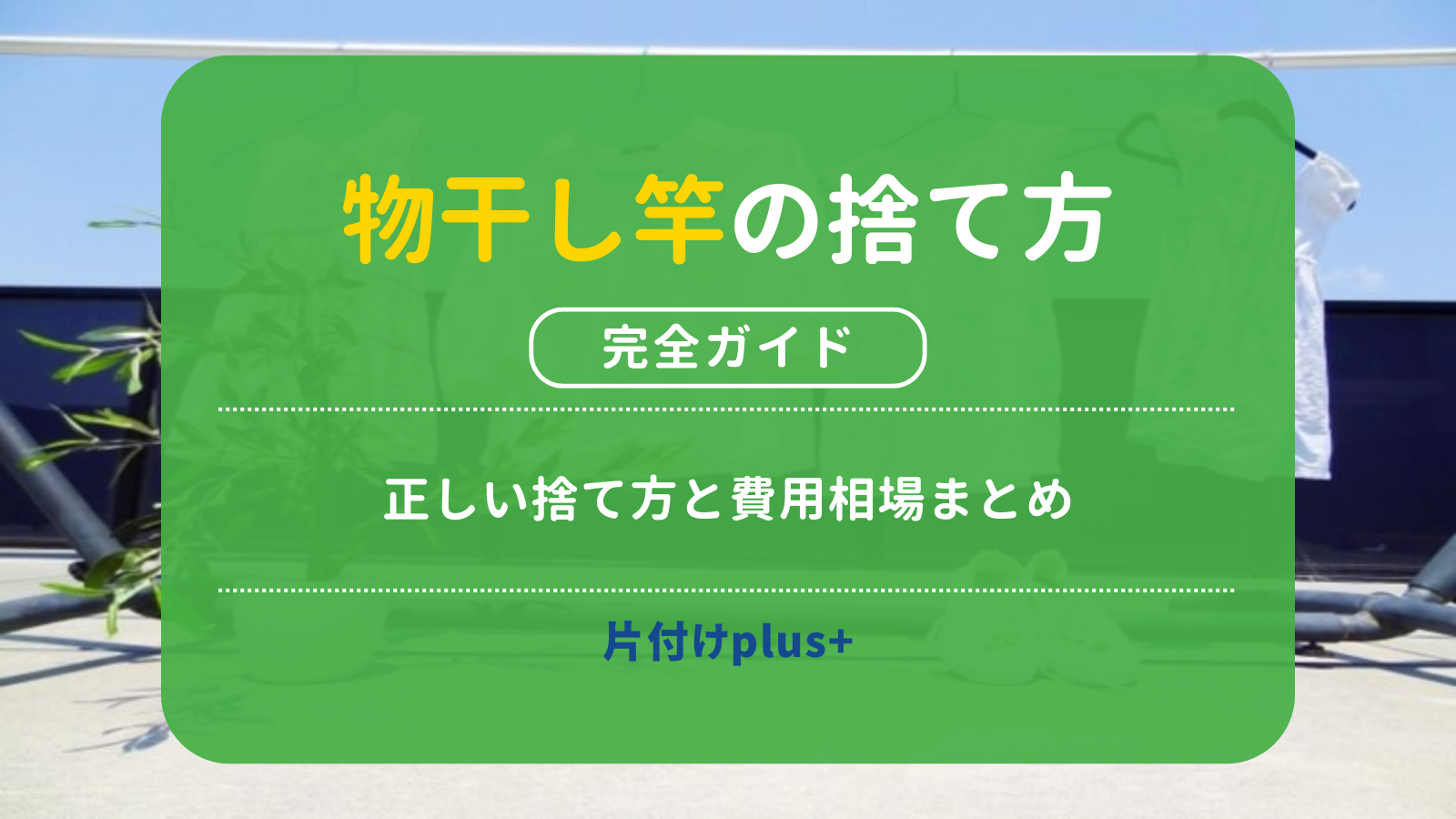 物干し竿の捨て方

完全ガイド

正しい捨て方と費用相場まとめ

片付けplus+